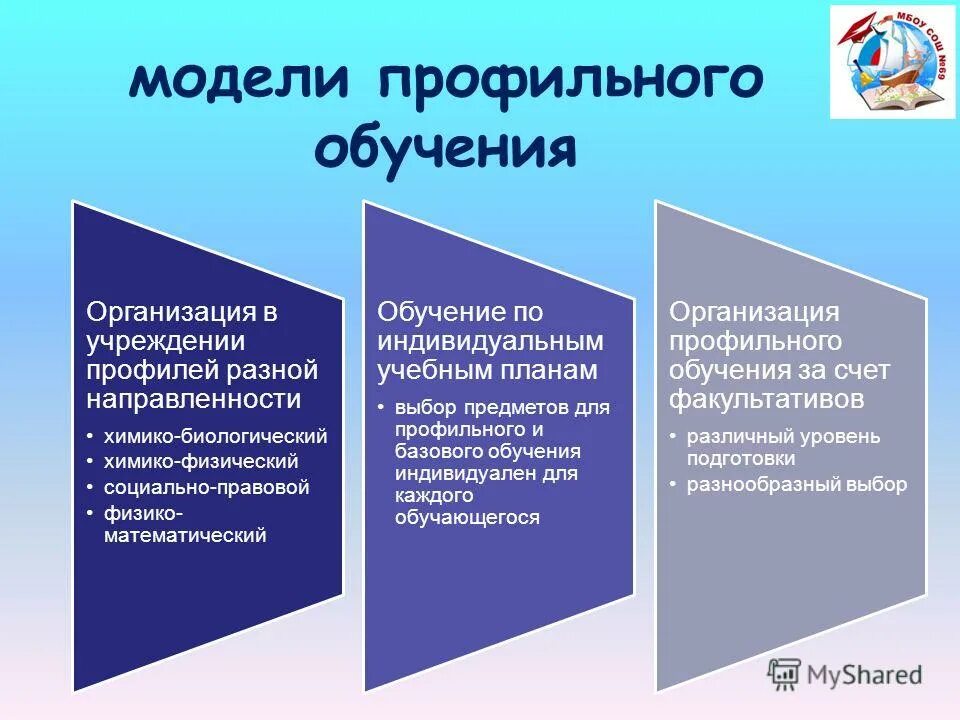 МБОУ СОШ №69

модели профильного обучения

Организация в учреждении профилей разной направленности

• химико-биологический
• химико-физический
• социально-правовой
• физико-математический

Обучение по индивидуальным учебным планам

• выбор предметов для профильного и базового обучения индивидуален для каждого обучающегося

Организация профильного обучения за счет факультативов

• различный уровень подготовки
• разнообразный выбор

MyShared